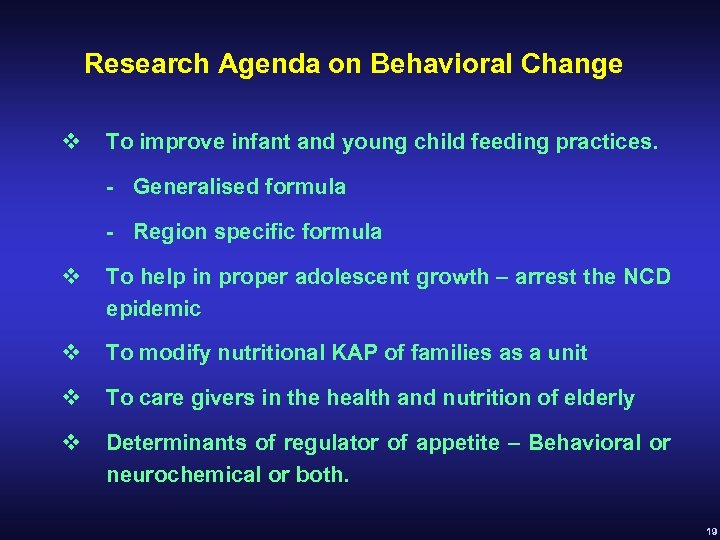 Research Agenda on Behavioral Change

❖ To improve infant and young child feeding practices.

- Generalised formula

- Region specific formula

❖ To help in proper adolescent growth – arrest the NCD epidemic

❖ To modify nutritional KAP of families as a unit

❖ To care givers in the health and nutrition of elderly

❖ Determinants of regulator of appetite – Behavioral or neurochemical or both.

19